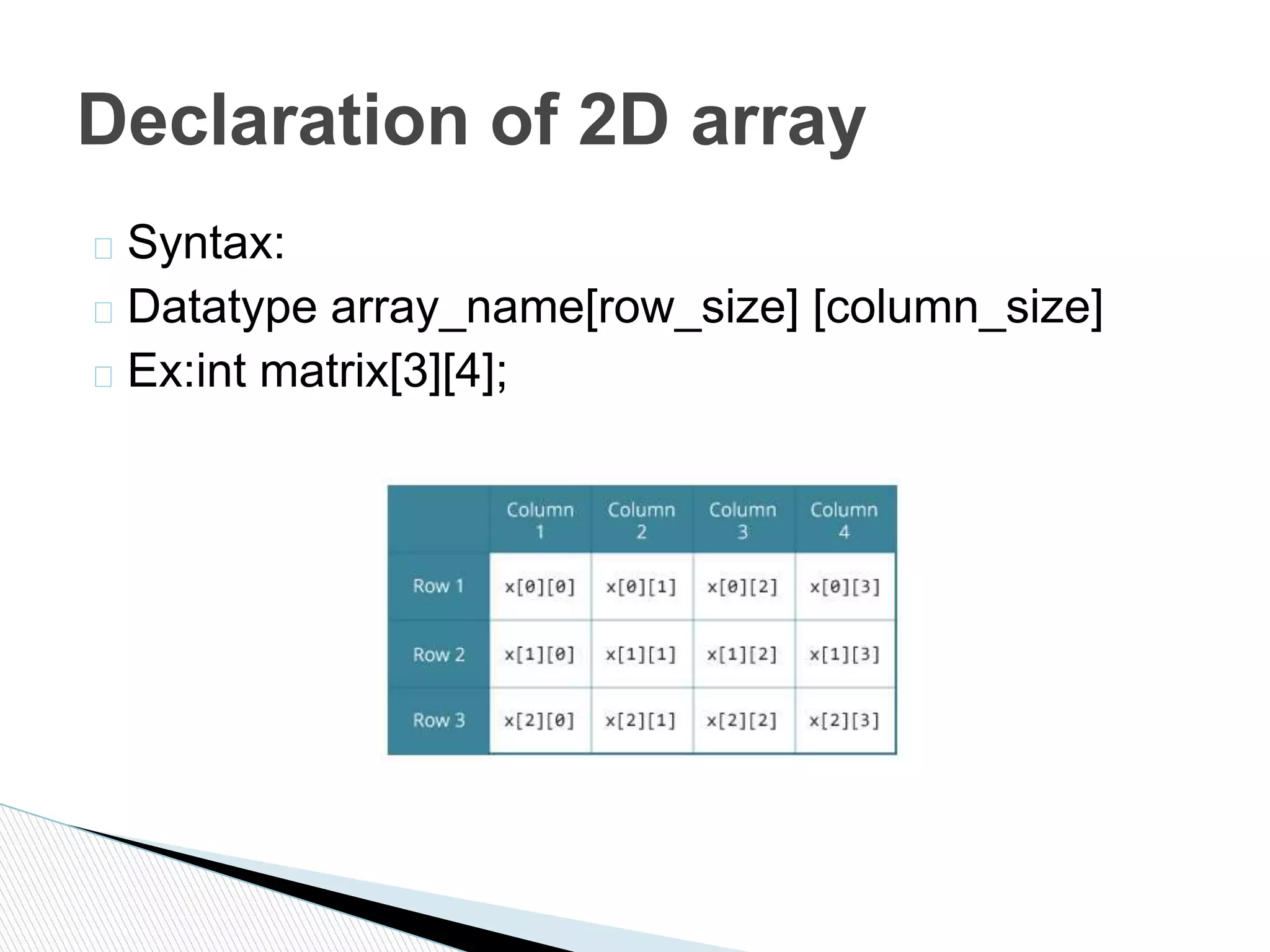 Declaration of 2D array

Syntax:
Datatype array_name[row_size] [column_size]
Ex:int matrix[3][4];

| | Column 1 | Column 2 | Column 3 | Column 4 |
|---|---|---|---|---|
| Row 1 | x[0][0] | x[0][1] | x[0][2] | x[0][3] |
| Row 2 | x[1][0] | x[1][1] | x[1][2] | x[1][3] |
| Row 3 | x[2][0] | x[2][1] | x[2][2] | x[2][3] |